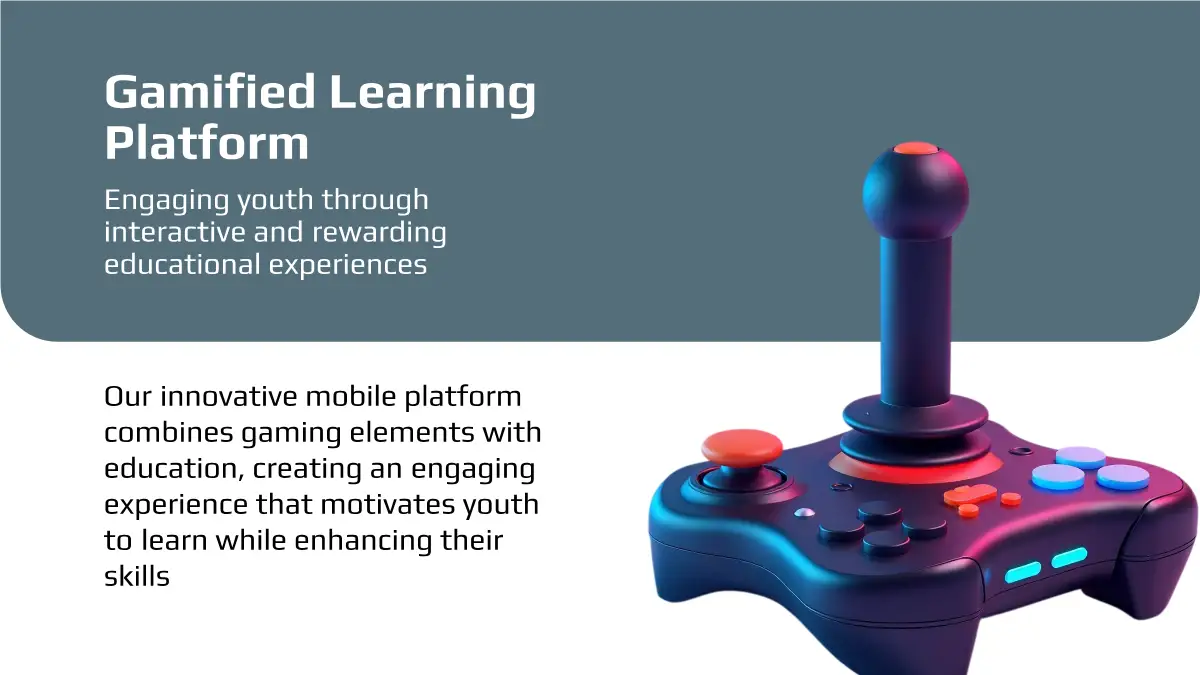 Gamified Learning Platform

Engaging youth through interactive and rewarding educational experiences

Our innovative mobile platform combines gaming elements with education, creating an engaging experience that motivates youth to learn while enhancing their skills